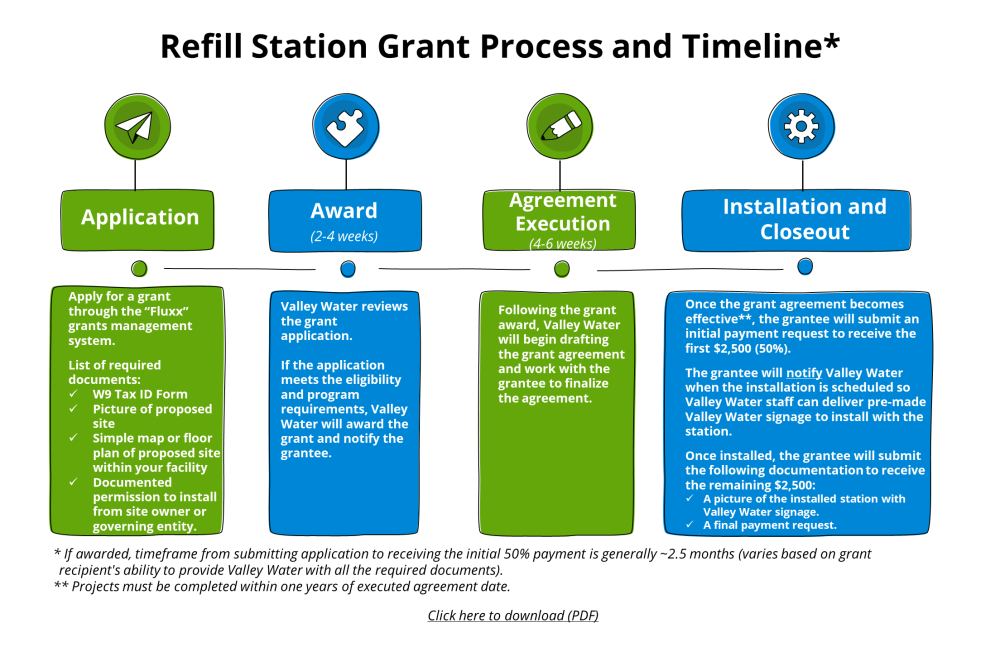 Refill Station Grant Process and Timeline*

Application

Award
(2-4 weeks)

Agreement Execution
(4-6 weeks)

Installation and Closeout

Apply for a grant through the "Fluxx" grants management system.

List of required documents:
✓ W9 Tax ID Form
✓ Picture of proposed site
✓ Simple map or floor plan of proposed site within your facility
✓ Documented permission to install from site owner or governing entity.

Valley Water reviews the grant application.

If the application meets the eligibility and program requirements, Valley Water will award the grant and notify the grantee.

Following the grant award, Valley Water will begin drafting the grant agreement and work with the grantee to finalize the agreement.

Once the grant agreement becomes effective**, the grantee will submit an initial payment request to receive the first $2,500 (50%).

The grantee will notify Valley Water when the installation is scheduled so Valley Water staff can deliver pre-made Valley Water signage to install with the station.

Once installed, the grantee will submit the following documentation to receive the remaining $2,500:
✓ A picture of the installed station with Valley Water signage.
✓ A final payment request.

* If awarded, timeframe from submitting application to receiving the initial 50% payment is generally ~2.5 months (varies based on grant recipient's ability to provide Valley Water with all the required documents).
** Projects must be completed within one years of executed agreement date.

Click here to download (PDF)